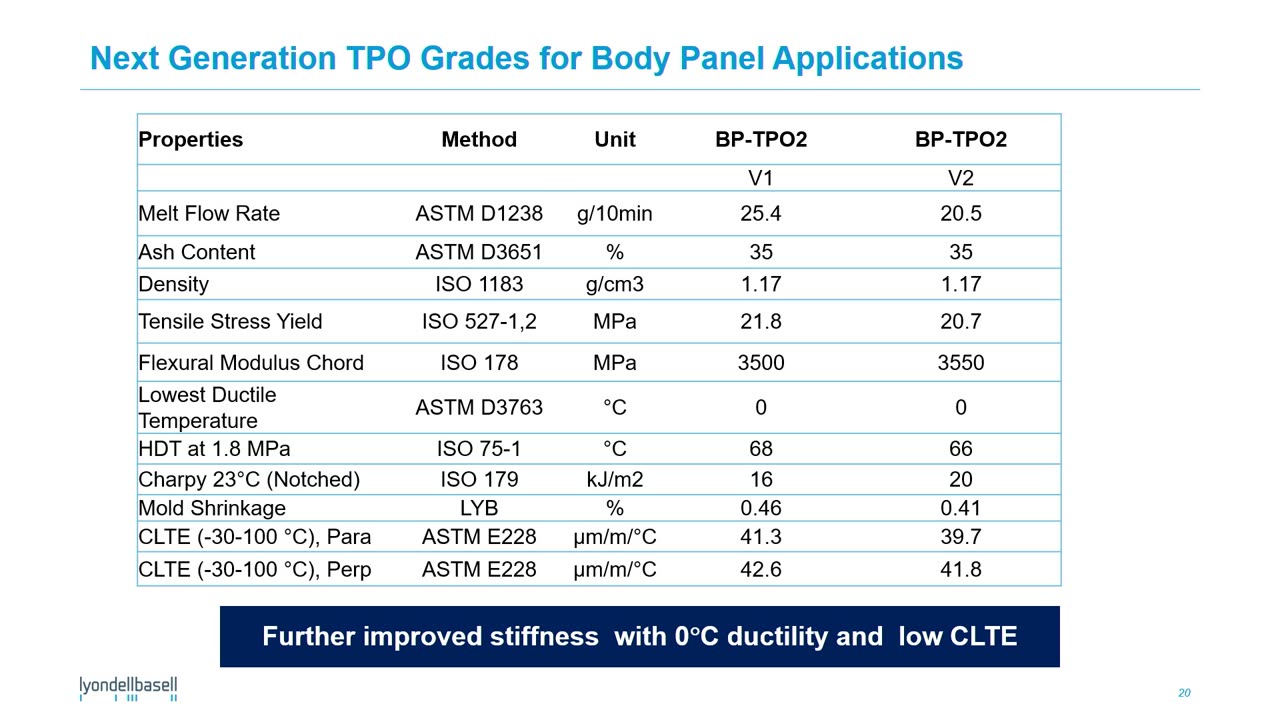 Next Generation TPO Grades for Body Panel Applications

| Properties | Method | Unit | BP-TPO2 | BP-TPO2 |
|---|---|---|---|---|
| | | | V1 | V2 |
| Melt Flow Rate | ASTM D1238 | g/10min | 25.4 | 20.5 |
| Ash Content | ASTM D3651 | % | 35 | 35 |
| Density | ISO 1183 | g/cm3 | 1.17 | 1.17 |
| Tensile Stress Yield | ISO 527-1,2 | MPa | 21.8 | 20.7 |
| Flexural Modulus Chord | ISO 178 | MPa | 3500 | 3550 |
| Lowest Ductile Temperature | ASTM D3763 | °C | 0 | 0 |
| HDT at 1.8 MPa | ISO 75-1 | °C | 68 | 66 |
| Charpy 23°C (Notched) | ISO 179 | kJ/m2 | 16 | 20 |
| Mold Shrinkage | LYB | % | 0.46 | 0.41 |
| CLTE (-30-100 °C), Para | ASTM E228 | μm/m/°C | 41.3 | 39.7 |
| CLTE (-30-100 °C), Perp | ASTM E228 | μm/m/°C | 42.6 | 41.8 |

Further improved stiffness with 0°C ductility and low CLTE

lyondellbasell

20